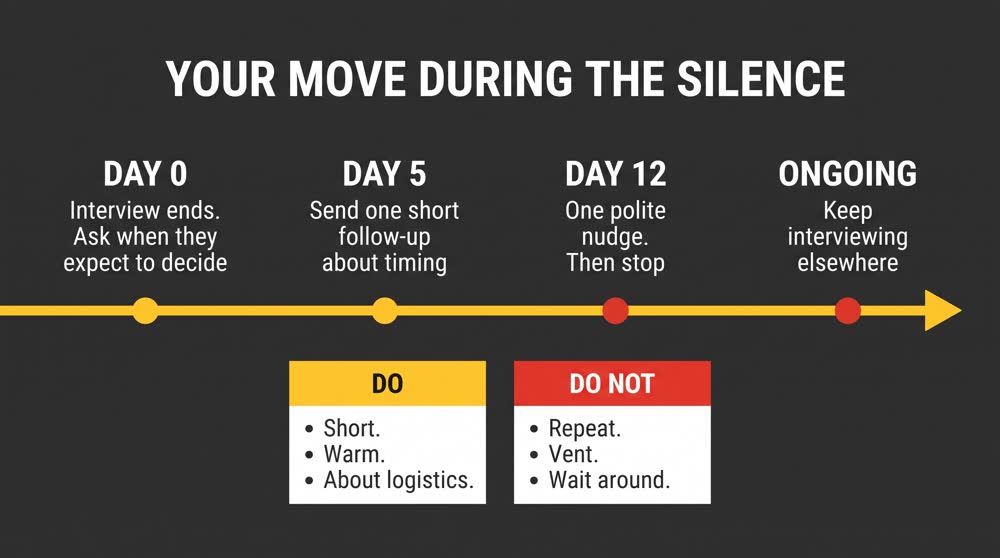 YOUR MOVE DURING THE SILENCE

DAY 0
Interview ends. Ask when they expect to decide

DAY 5
Send one short follow-up about timing

DAY 12
One polite nudge. Then stop

ONGOING
Keep interviewing elsewhere

DO
• Short.
• Warm.
• About logistics.

DO NOT
• Repeat.
• Vent.
• Wait around.